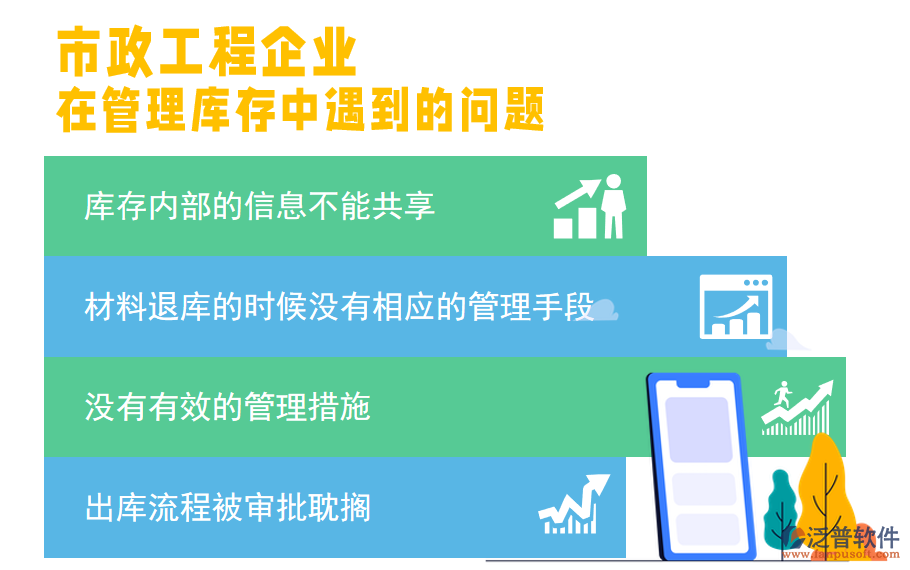 市政工程企业
在管理库存中遇到的问题

库存内部的信息不能共享

材料退库的时候没有相应的管理手段

没有有效的管理措施

出库流程被审批耽搁

泛普软件
www.fanpusoft.com